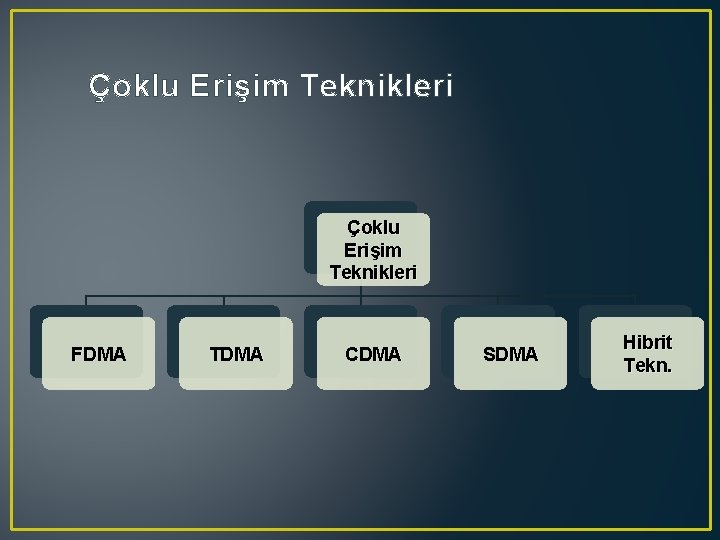 Çoklu Erişim Teknikleri

Çoklu Erişim Teknikleri

FDMA

TDMA

CDMA

SDMA

Hibrit Tekn.